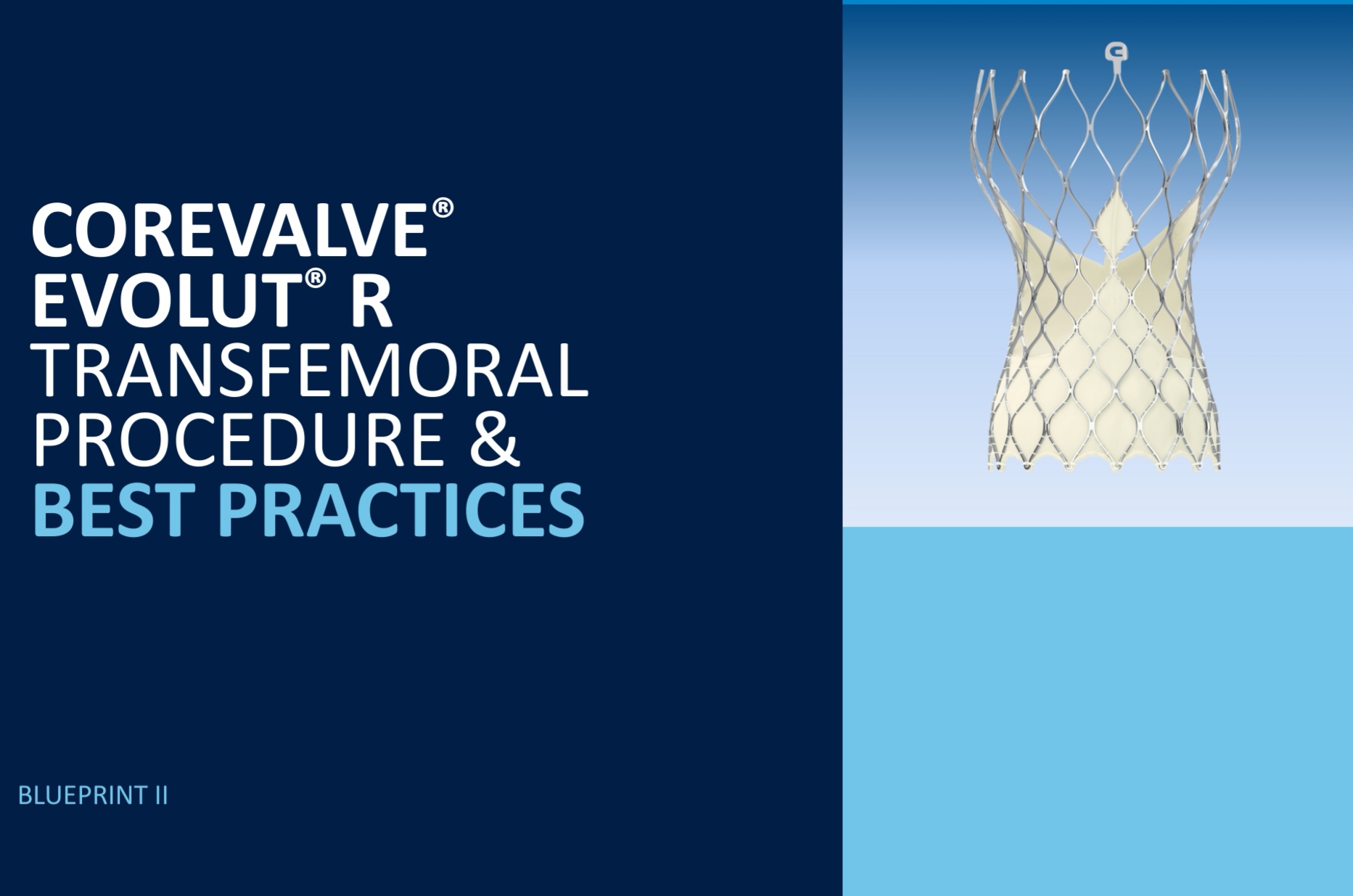 COREVALVE®
EVOLUT® R
TRANSFEMORAL
PROCEDURE &
BEST PRACTICES

BLUEPRINT II